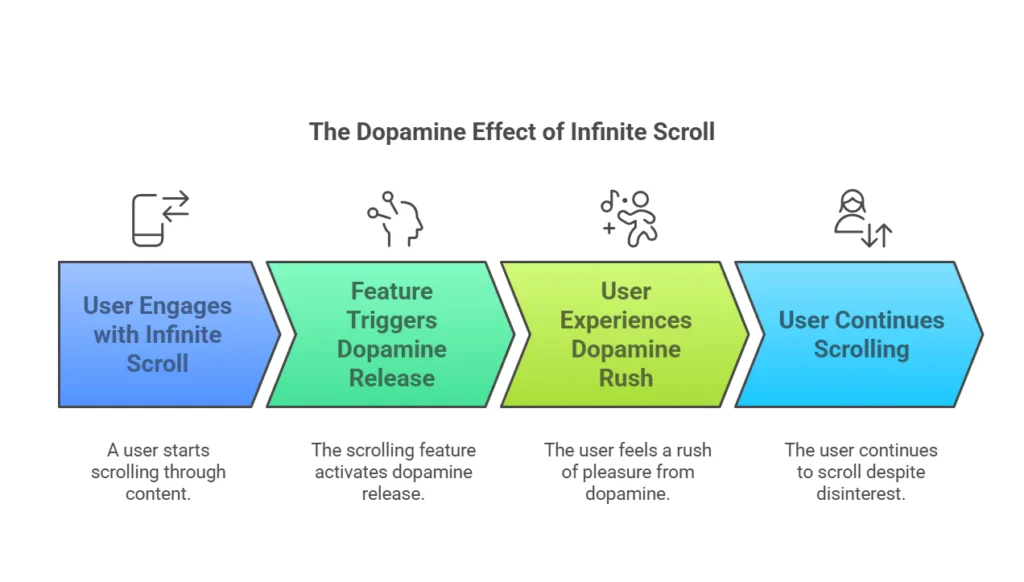 The Dopamine Effect of Infinite Scroll

User Engages with Infinite Scroll

Feature Triggers Dopamine Release

User Experiences Dopamine Rush

User Continues Scrolling

A user starts scrolling through content.

The scrolling feature activates dopamine release.

The user feels a rush of pleasure from dopamine.

The user continues to scroll despite disinterest.